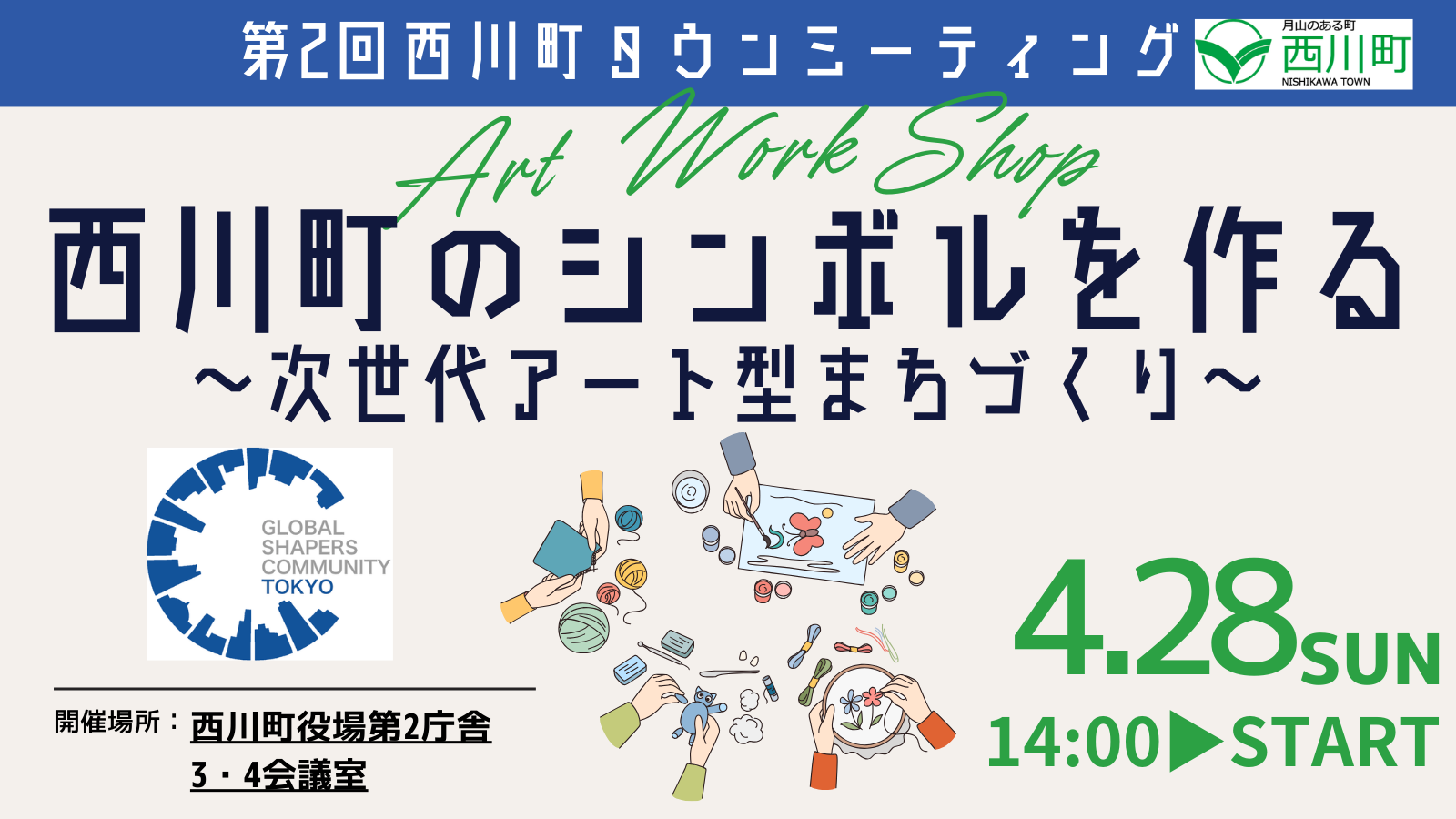 第2回西川町タウンミーティング

月山のある町
西川町
NISHIKAWA TOWN

Art Work Shop

西川町のシンボルを作る
～次世代アート型まちづくり～

GLOBAL SHAPERS COMMUNITY TOKYO

開催場所：西川町役場第2庁舎
3・4会議室

4.28SUN
14:00▶START